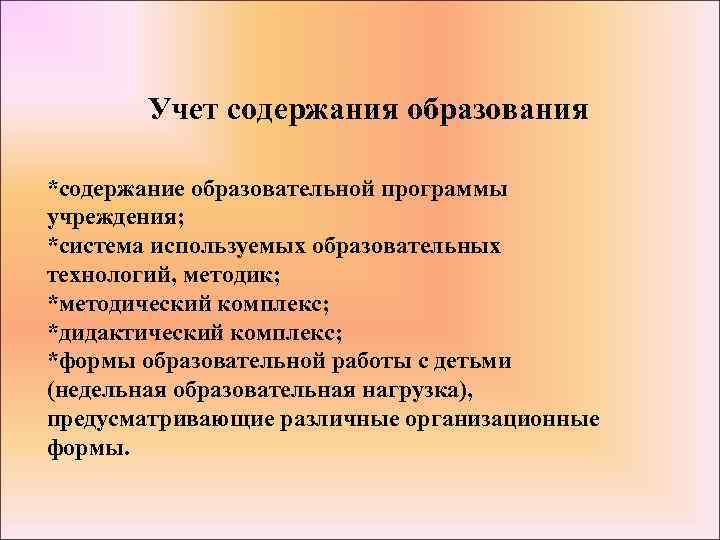 Учет содержания образования

*содержание образовательной программы учреждения;
*система используемых образовательных технологий, методик;
*методический комплекс;
*дидактический комплекс;
*формы образовательной работы с детьми (недельная образовательная нагрузка), предусматривающие различные организационные формы.